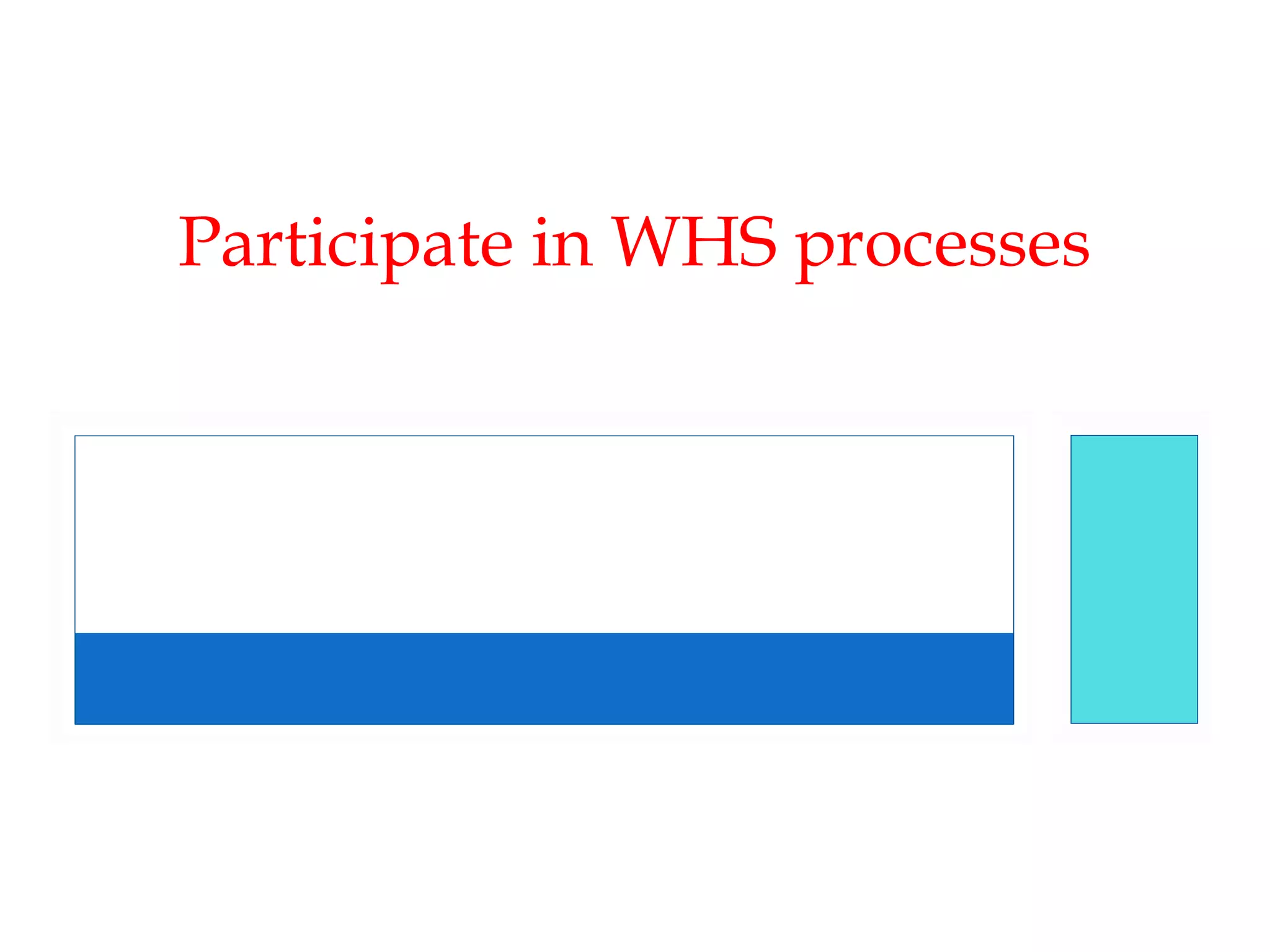 Participate in WHS processes